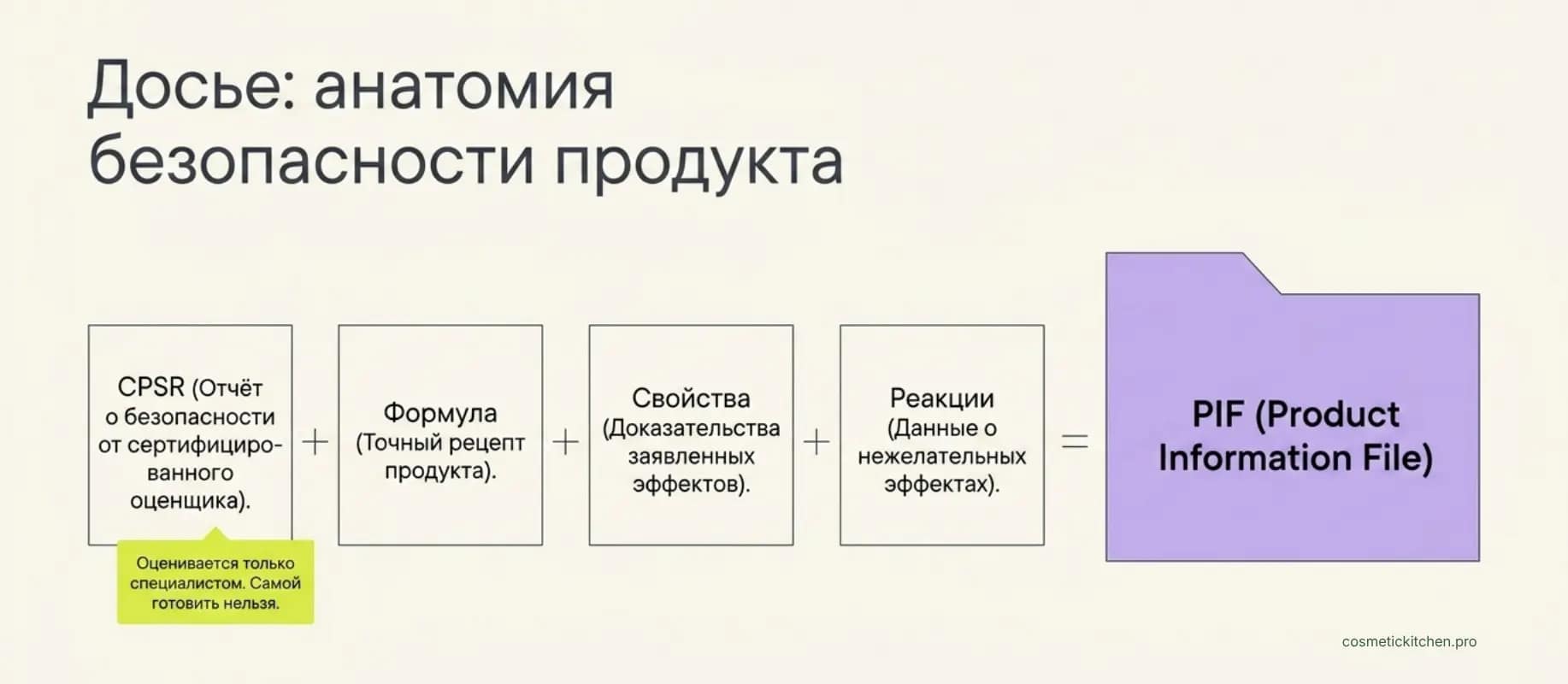 Досье: анатомия безопасности продукта

CPSR (Отчёт о безопасности от сертифицированного оценщика).

Оценивается только специалистом. Самой готовить нельзя.

+

Формула (Точный рецепт продукта).

+

Свойства (Доказательства заявленных эффектов).

+

Реакции (Данные о нежелательных эффектах).

=

PIF (Product Information File)

cosmetickitchen.pro